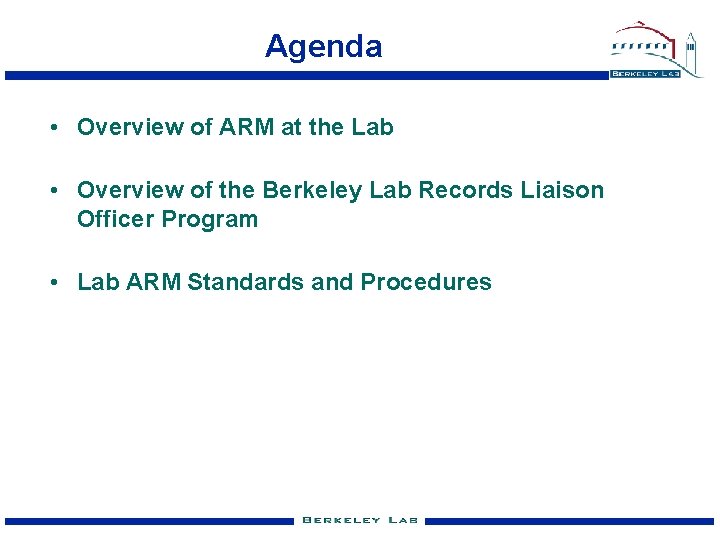 Agenda

BERKELEY LAB

• Overview of ARM at the Lab

• Overview of the Berkeley Lab Records Liaison Officer Program

• Lab ARM Standards and Procedures

BERKELEY LAB